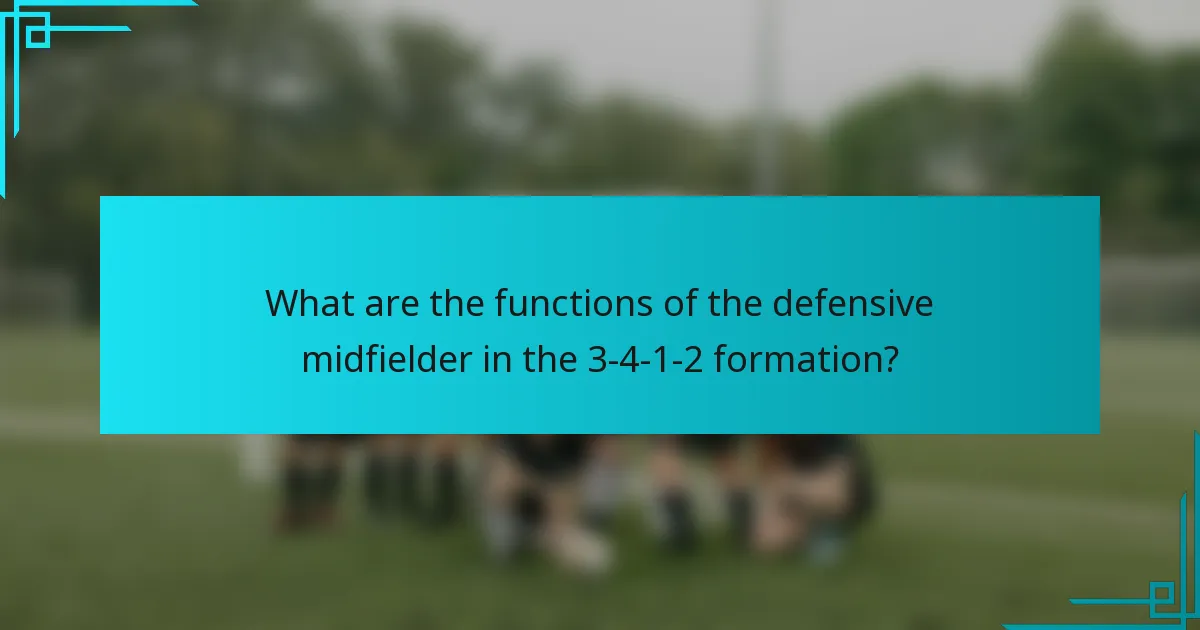 What are the functions of the defensive midfielder in the 3-4-1-2 formation?